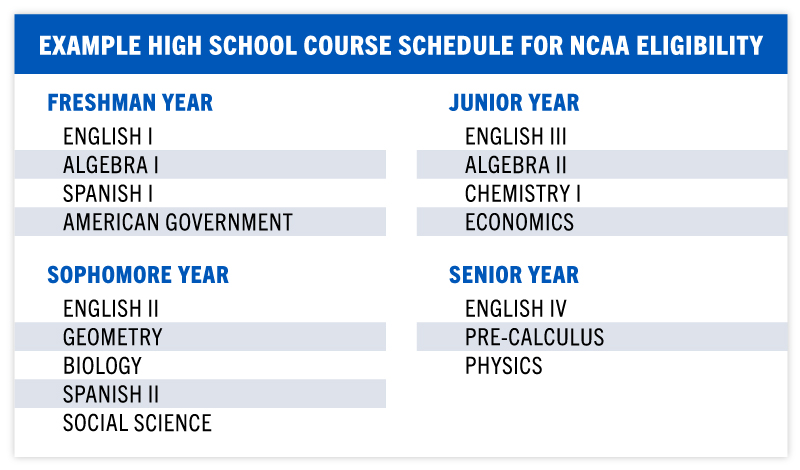 EXAMPLE HIGH SCHOOL COURSE SCHEDULE FOR NCAA ELIGIBILITY

FRESHMAN YEAR
ENGLISH I
ALGEBRA I
SPANISH I
AMERICAN GOVERNMENT

SOPHOMORE YEAR
ENGLISH II
GEOMETRY
BIOLOGY
SPANISH II
SOCIAL SCIENCE

JUNIOR YEAR
ENGLISH III
ALGEBRA II
CHEMISTRY I
ECONOMICS

SENIOR YEAR
ENGLISH IV
PRE-CALCULUS
PHYSICS